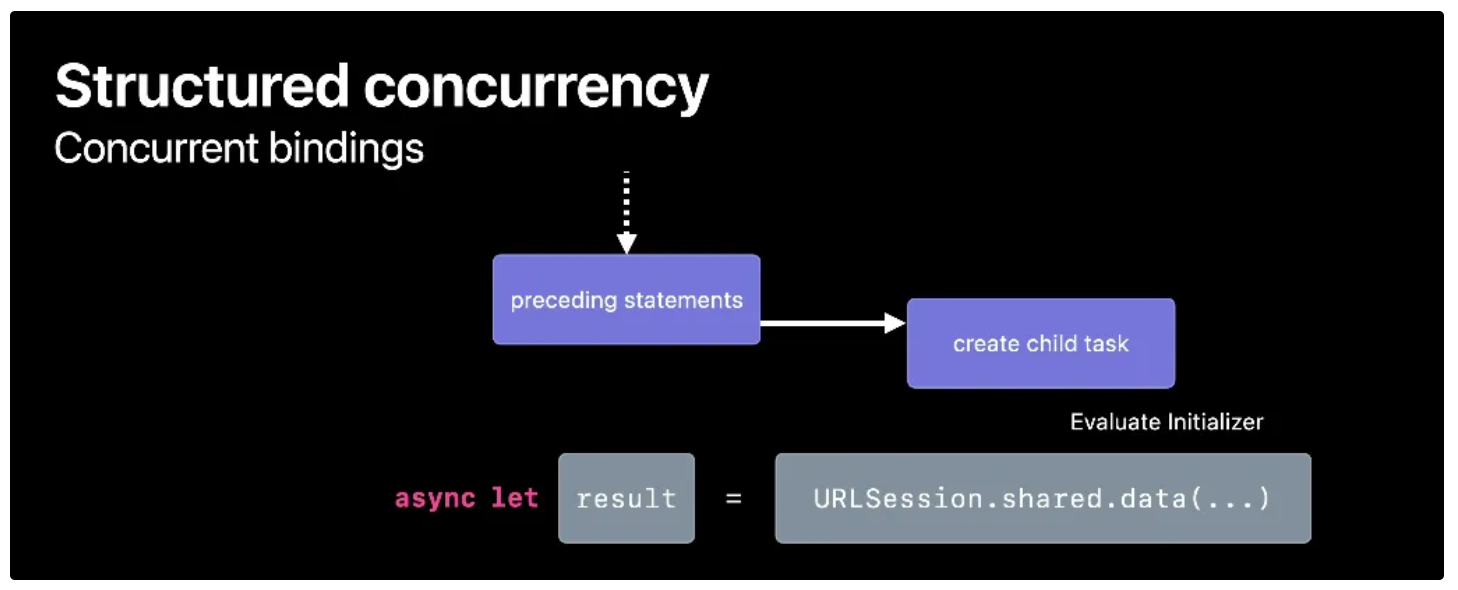 Structured concurrency
Concurrent bindings

preceding statements

create child task

Evaluate Initializer

async let result = URLSession.shared.data(...)